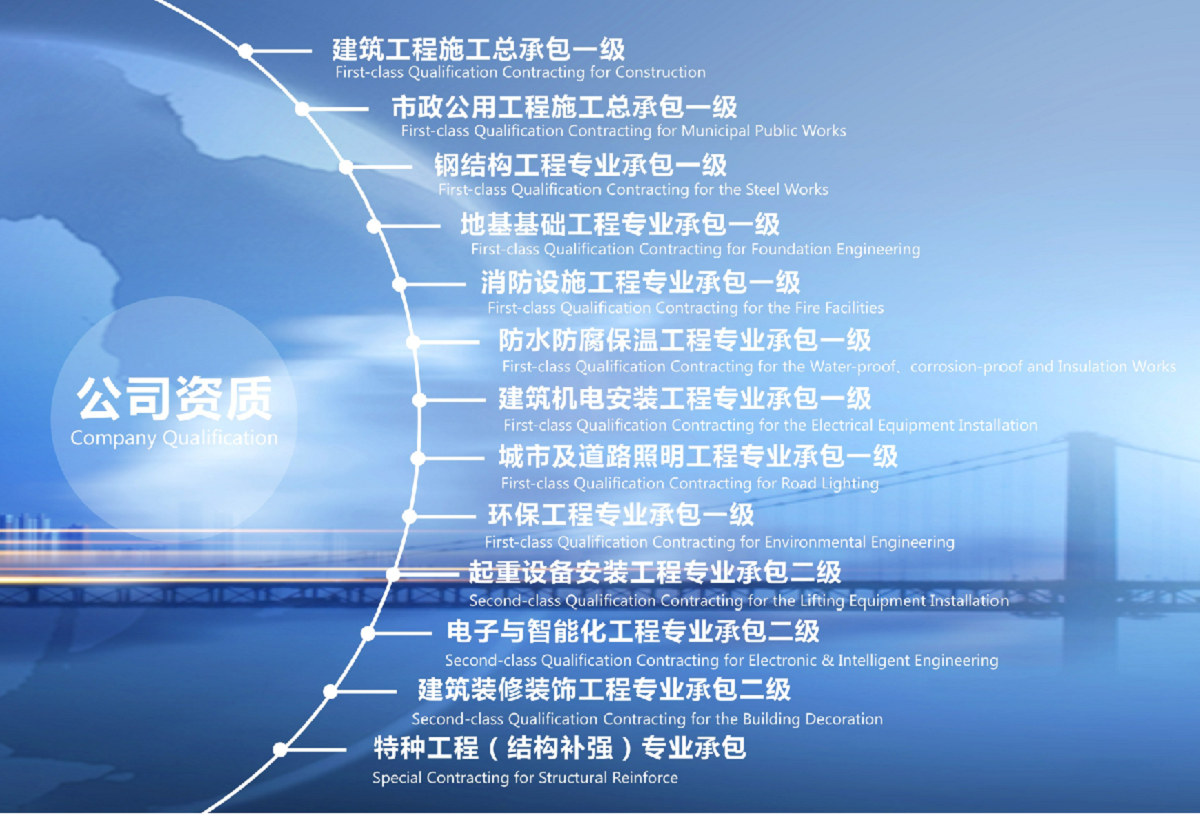 公司资质
Company Qualification

建筑工程施工总承包一级
First-class Qualification Contracting for Construction

市政公用工程施工总承包一级
First-class Qualification Contracting for Municipal Public Works

钢结构工程专业承包一级
First-class Qualification Contracting for the Steel Works

地基基础工程专业承包一级
First-class Qualification Contracting for Foundation Engineering

消防设施工程专业承包一级
First-class Qualification Contracting for the Fire Facilities

防水防腐保温工程专业承包一级
First-class Qualification Contracting for the Water-proof、corrosion-proof and Insulation Works

建筑机电安装工程专业承包一级
First-class Qualification Contracting for the Electrical Equipment Installation

城市及道路照明工程专业承包一级
First-class Qualification Contracting for Road Lighting

环保工程专业承包一级
First-class Qualification Contracting for Environmental Engineering

起重设备安装工程专业承包二级
Second-class Qualification Contracting for the Lifting Equipment Installation

电子与智能化工程专业承包二级
Second-class Qualification Contracting for Electronic & Intelligent Engineering

建筑装修装饰工程专业承包二级
Second-class Qualification Contracting for the Building Decoration

特种工程（结构补强）专业承包
Special Contracting for Structural Reinforce